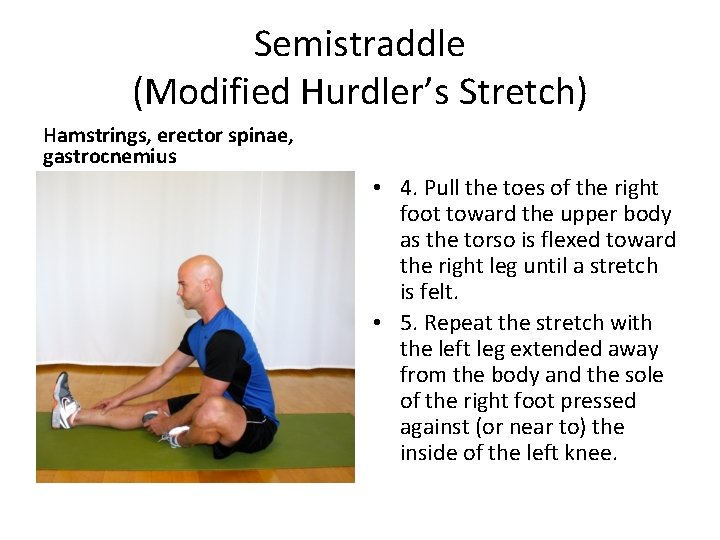 Semistraddle
(Modified Hurdler's Stretch)

Hamstrings, erector spinae, gastrocnemius

• 4. Pull the toes of the right foot toward the upper body as the torso is flexed toward the right leg until a stretch is felt.
• 5. Repeat the stretch with the left leg extended away from the body and the sole of the right foot pressed against (or near to) the inside of the left knee.